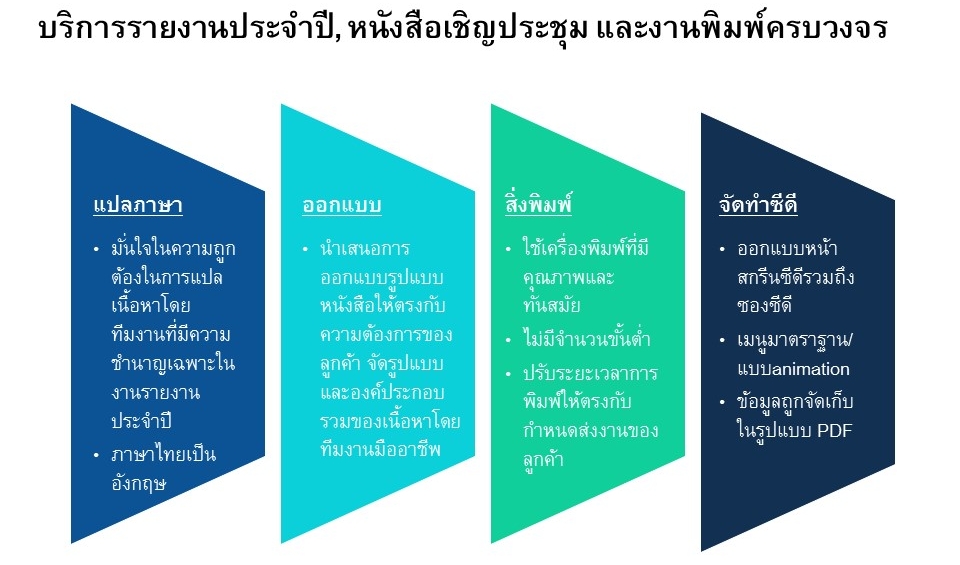 บริการรายงานประจำปี, หนังสือเชิญประชุม และงานพิมพ์ครบวงจร

แปลภาษา

• มั่นใจในความถูกต้องในการแปลเนื้อหาโดยทีมงานที่มีความชำนาญเฉพาะในงานรายงานประจำปี

• ภาษาไทยเป็นอังกฤษ

ออกแบบ

• นำเสนอการออกแบบรูปแบบหนังสือให้ตรงกับความต้องการของลูกค้า จัดรูปแบบและองค์ประกอบรวมของเนื้อหาโดยทีมงานมืออาชีพ

สิ่งพิมพ์

• ใช้เครื่องพิมพ์ที่มีคุณภาพและทันสมัย

• ไม่มีจำนวนขั้นต่ำ

• ปรับระยะเวลาการพิมพ์ให้ตรงกับกำหนดส่งงานของลูกค้า

จัดทำซีดี

• ออกแบบหน้าสกรีนซีดีรวมถึงซองซีดี

• เมนูมาตราฐาน/แบบanimation

• ข้อมูลถูกจัดเก็บในรูปแบบ PDF